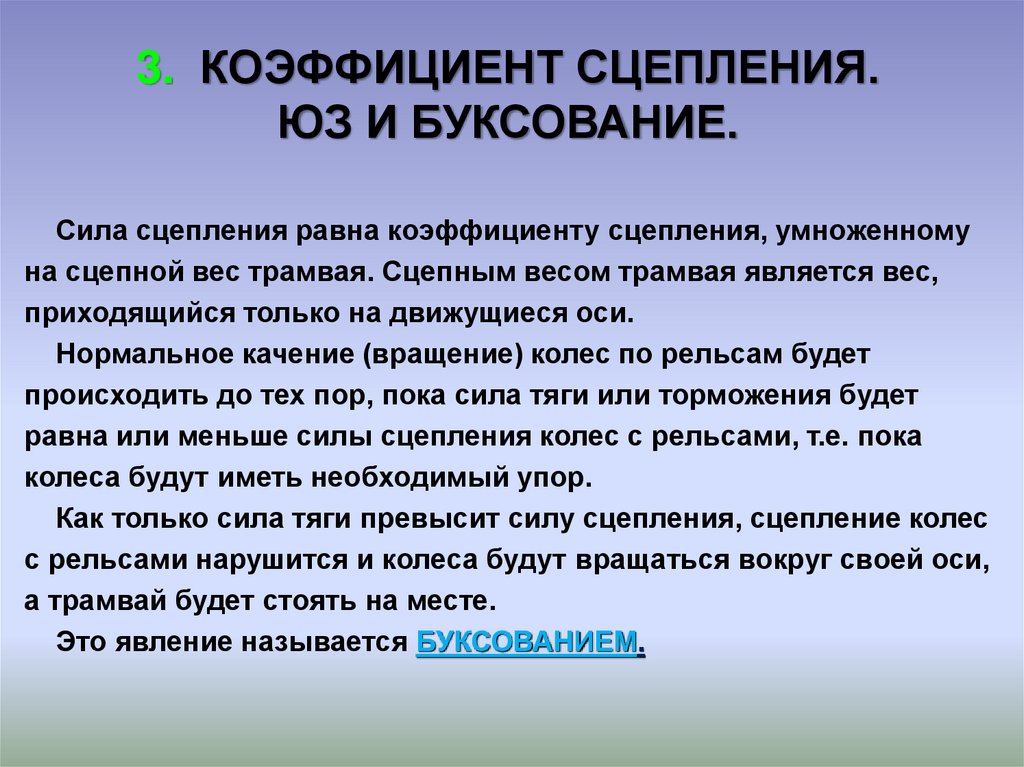 3. КОЭФФИЦИЕНТ СЦЕПЛЕНИЯ. ЮЗ И БУКСОВАНИЕ.

Сила сцепления равна коэффициенту сцепления, умноженному на сцепной вес трамвая. Сцепным весом трамвая является вес, приходящийся только на движущиеся оси.

Нормальное качение (вращение) колес по рельсам будет происходить до тех пор, пока сила тяги или торможения будет равна или меньше силы сцепления колес с рельсами, т.е. пока колеса будут иметь необходимый упор.

Как только сила тяги превысит силу сцепления, сцепление колес с рельсами нарушится и колеса будут вращаться вокруг своей оси, а трамвай будет стоять на месте.

Это явление называется БУКСОВАНИЕМ.